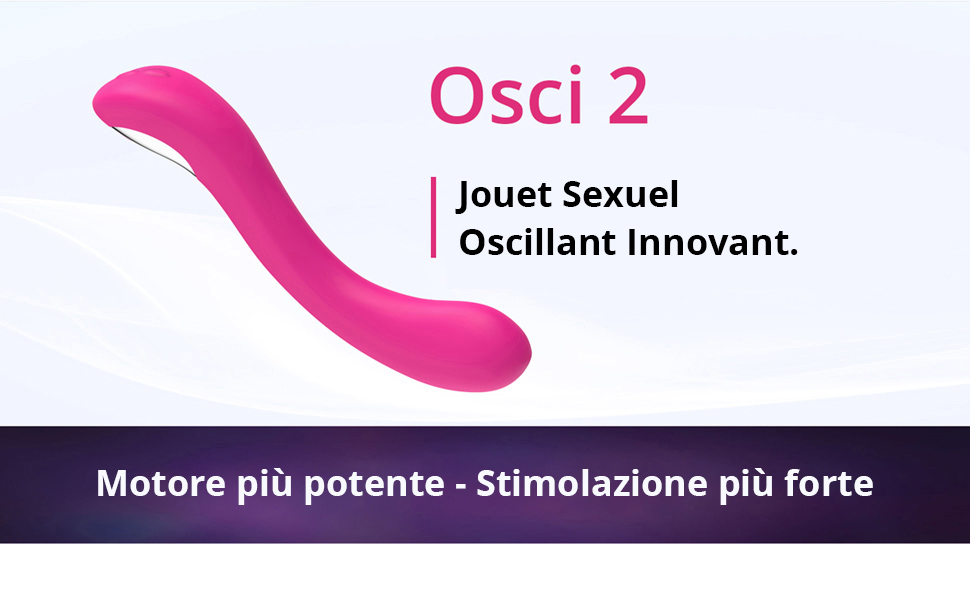 Osci 2

Jouet Sexuel Oscillant Innovant.

Motore più potente - Stimolazione più forte